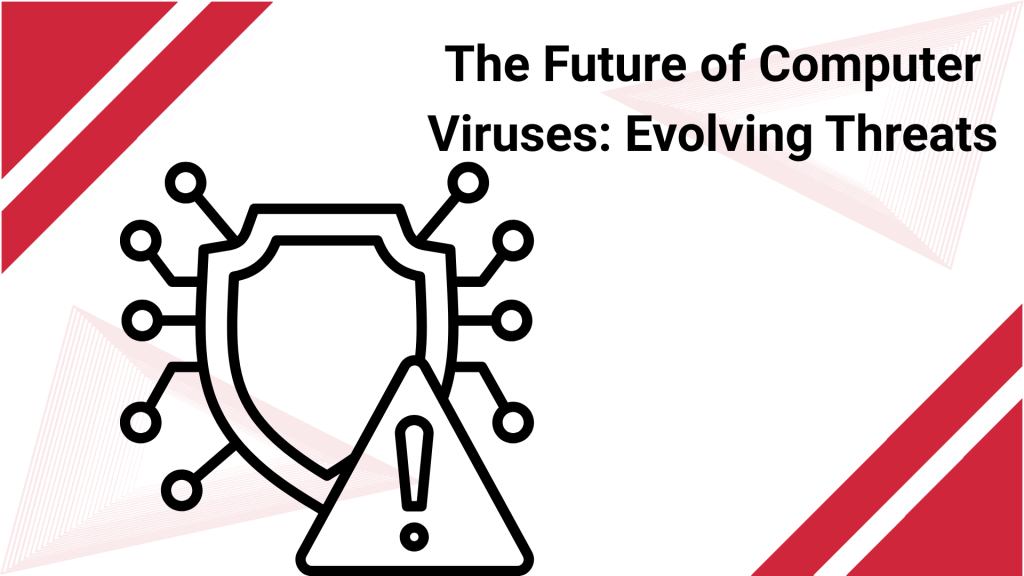 The Future of Computer Viruses: Evolving Threats